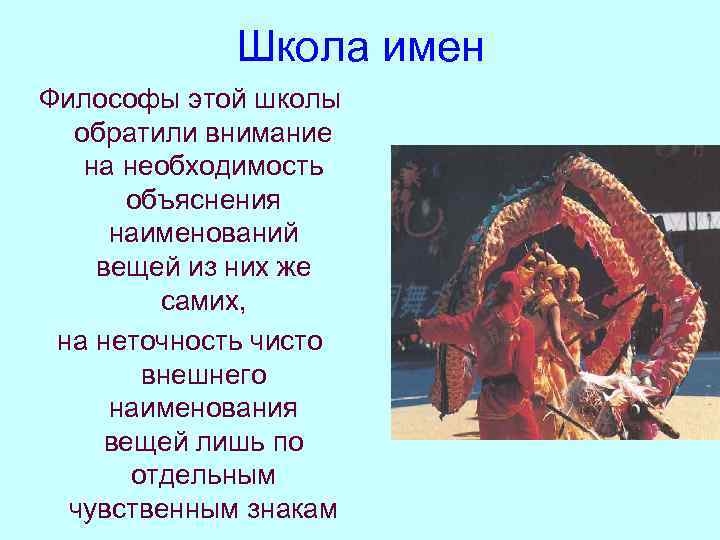 Школа имен

Философы этой школы обратили внимание на необходимость объяснения наименований вещей из них же самих,

на неточность чисто внешнего наименования вещей лишь по отдельным чувственным знакам